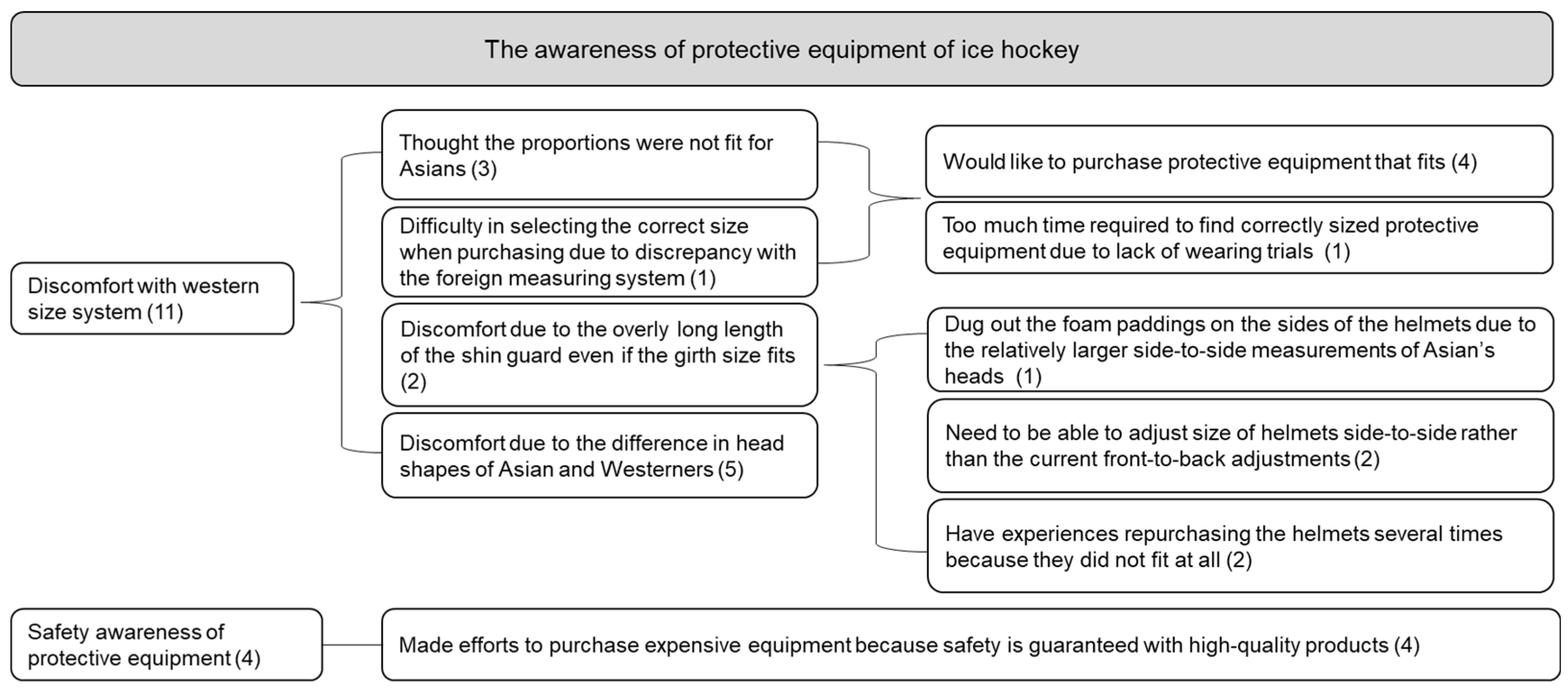 The awareness of protective equipment of ice hockey

Discomfort with western size system (11)

Thought the proportions were not fit for Asians (3)

Difficulty in selecting the correct size when purchasing due to discrepancy with the foreign measuring system (1)

Discomfort due to the overly long length of the shin guard even if the girth size fits (2)

Discomfort due to the difference in head shapes of Asian and Westerners (5)

Would like to purchase protective equipment that fits (4)

Too much time required to find correctly sized protective equipment due to lack of wearing trials (1)

Dug out the foam paddings on the sides of the helmets due to the relatively larger side-to-side measurements of Asian's heads (1)

Need to be able to adjust size of helmets side-to-side rather than the current front-to-back adjustments (2)

Have experiences repurchasing the helmets several times because they did not fit at all (2)

Safety awareness of protective equipment (4)

Made efforts to purchase expensive equipment because safety is guaranteed with high-quality products (4)